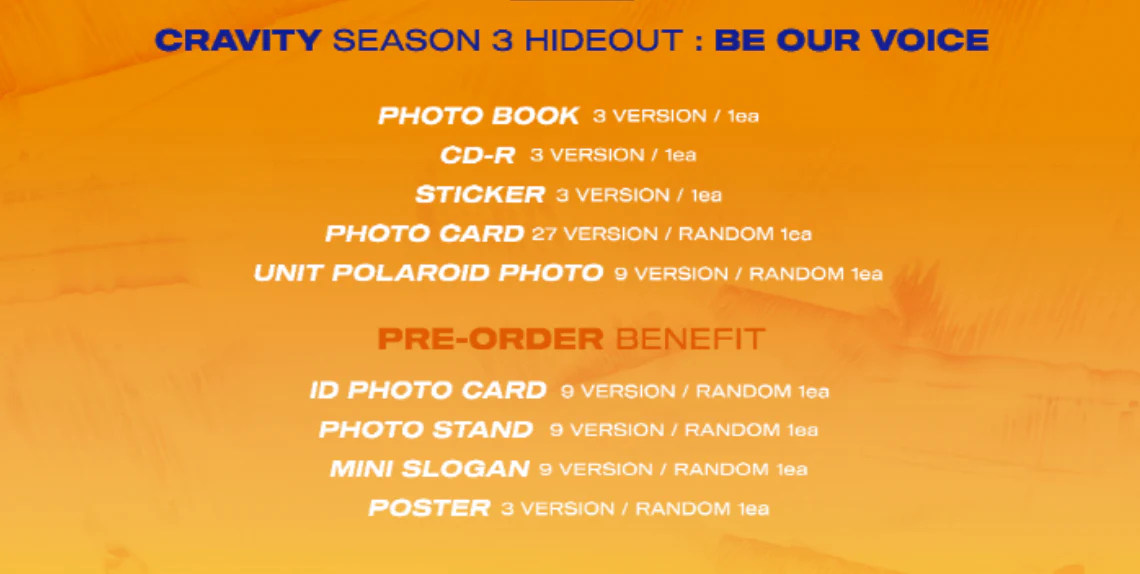 CRAVITY SEASON 3 HIDEOUT : BE OUR VOICE

PHOTO BOOK 3 VERSION / 1ea
CD-R 3 VERSION / 1ea
STICKER 3 VERSION / 1ea
PHOTO CARD 27 VERSION / RANDOM 1ea
UNIT POLAROID PHOTO 9 VERSION / RANDOM 1ea

PRE-ORDER BENEFIT

ID PHOTO CARD 9 VERSION / RANDOM 1ea
PHOTO STAND 9 VERSION / RANDOM 1ea
MINI SLOGAN 9 VERSION / RANDOM 1ea
POSTER 3 VERSION / RANDOM 1ea